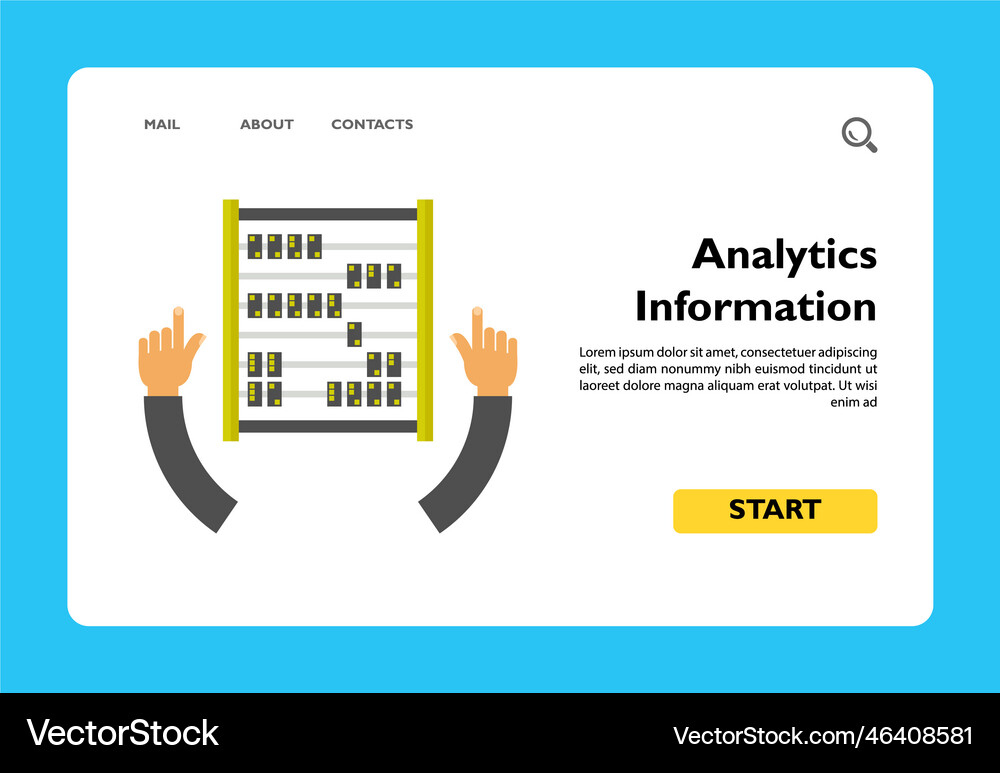 MAIL ABOUT CONTACTS

Analytics Information

Lorem ipsum dolor sit amet, consectetuer adipiscing elit, sed diam nonummy nibh euismod tincidunt ut laoreet dolore magna aliquam erat volutpat. Ut wisi enim ad

START

VectorStock

VectorStock.com/46408581